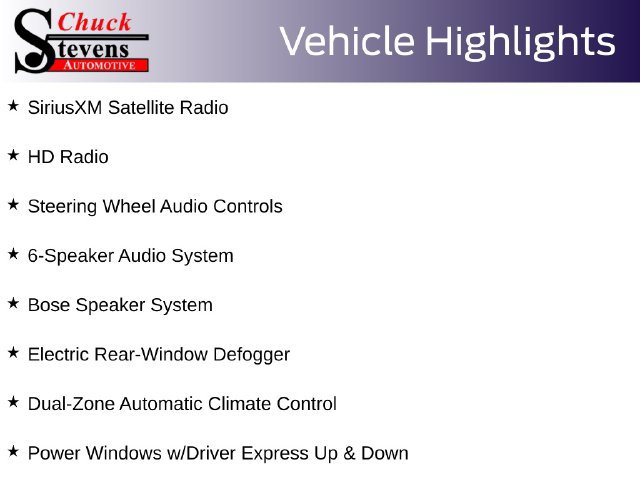 Chuck
Stevens
AUTOMOTIVE

Vehicle Highlights

★ SiriusXM Satellite Radio

★ HD Radio

★ Steering Wheel Audio Controls

★ 6-Speaker Audio System

★ Bose Speaker System

★ Electric Rear-Window Defogger

★ Dual-Zone Automatic Climate Control

★ Power Windows w/Driver Express Up & Down